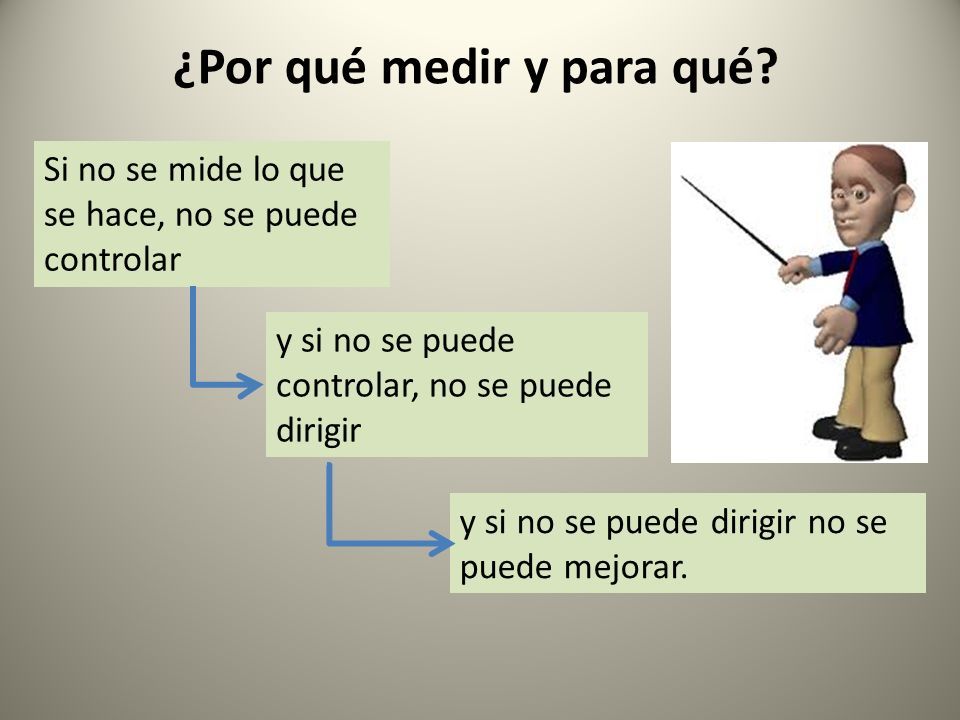 ¿Por qué medir y para qué?

Si no se mide lo que se hace, no se puede controlar

y si no se puede controlar, no se puede dirigir

y si no se puede dirigir no se puede mejorar.